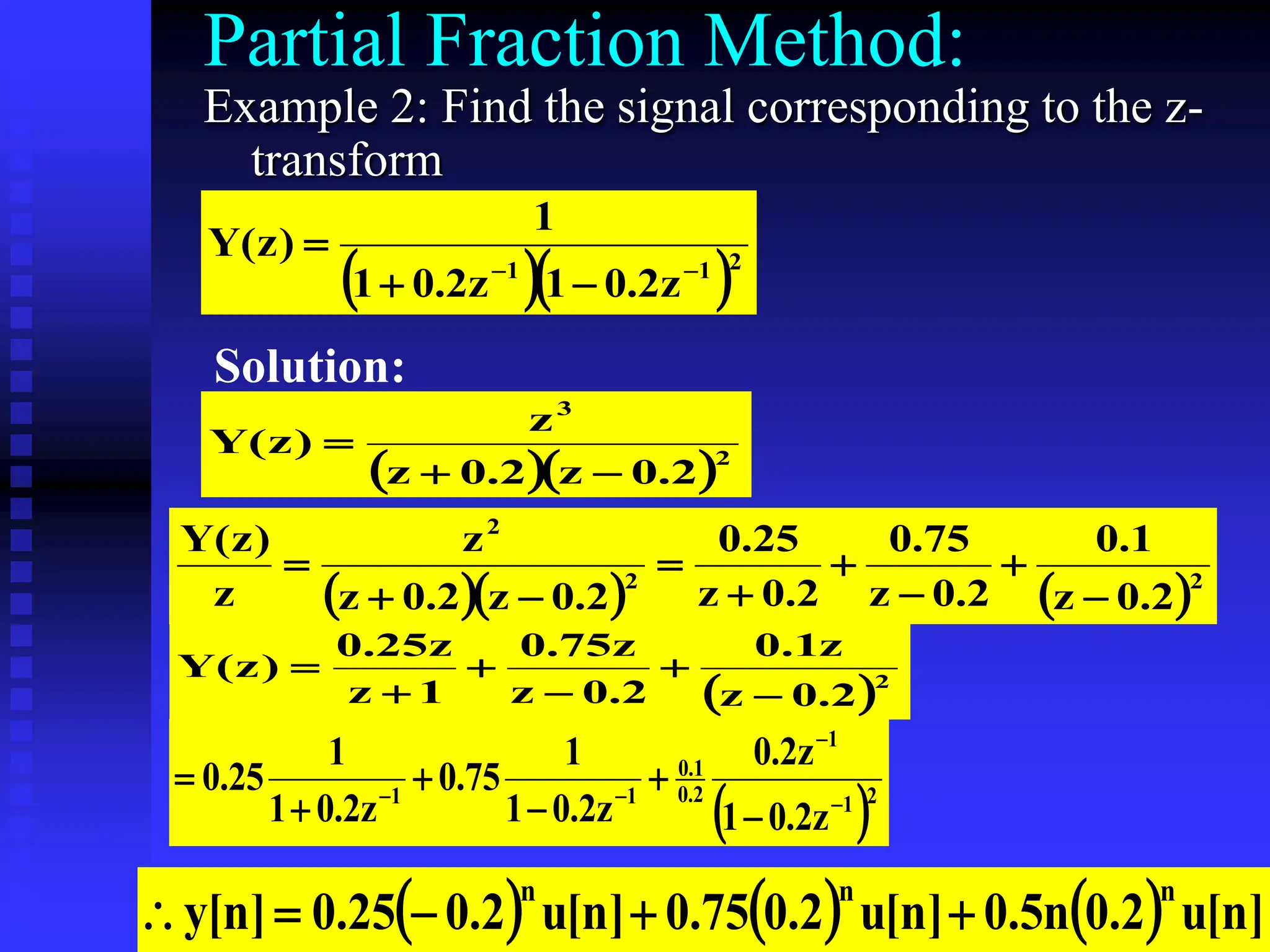 Partial Fraction Method:

Example 2: Find the signal corresponding to the z-transform

$Y(z) = \frac{1}{(1+0.2z^{-1})(1-0.2z^{-1})^2}$

Solution:

$Y(z) = \frac{z^3}{(z+0.2)(z-0.2)^2}$

$\frac{Y(z)}{z} = \frac{z^2}{(z+0.2)(z-0.2)^2} = \frac{0.25}{z+0.2} + \frac{0.75}{z-0.2} + \frac{0.1}{(z-0.2)^2}$

$Y(z) = \frac{0.25z}{z+1} + \frac{0.75z}{z-0.2} + \frac{0.1z}{(z-0.2)^2}$

$= 0.25\frac{1}{1+0.2z^{-1}} + 0.75\frac{1}{1-0.2z^{-1}} + \frac{0.1}{0.2}\frac{0.2z^{-1}}{(1-0.2z^{-1})^2}$

$\therefore y[n] = 0.25(-0.2)^n u[n] + 0.75(0.2)^n u[n] + 0.5n(0.2)^n u[n]$